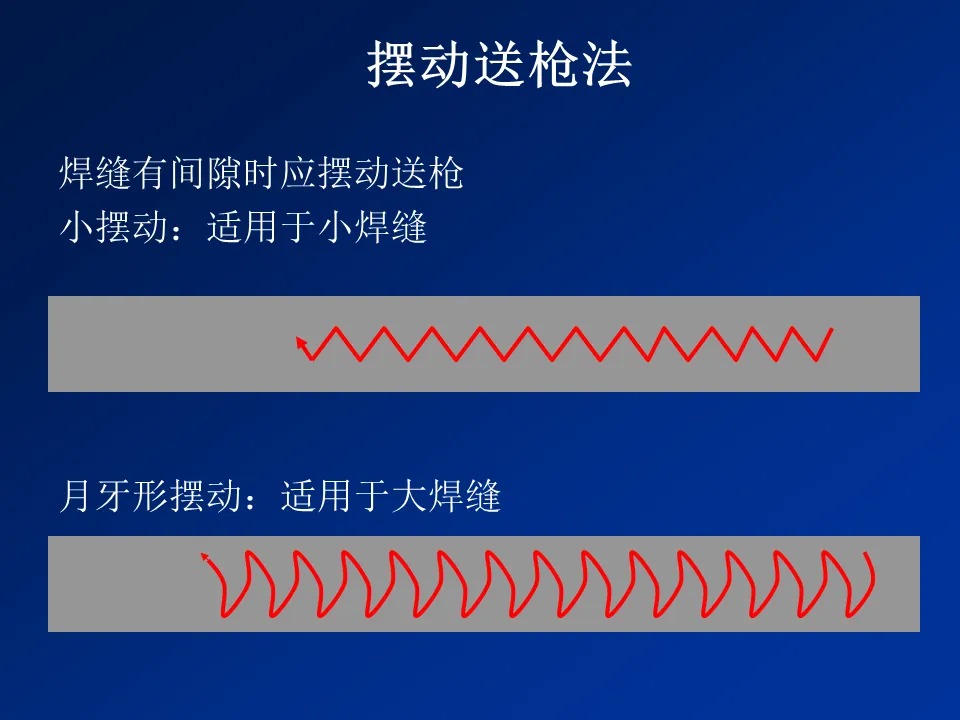 摆动送枪法

焊缝有间隙时应摆动送枪
小摆动：适用于小焊缝

月牙形摆动：适用于大焊缝